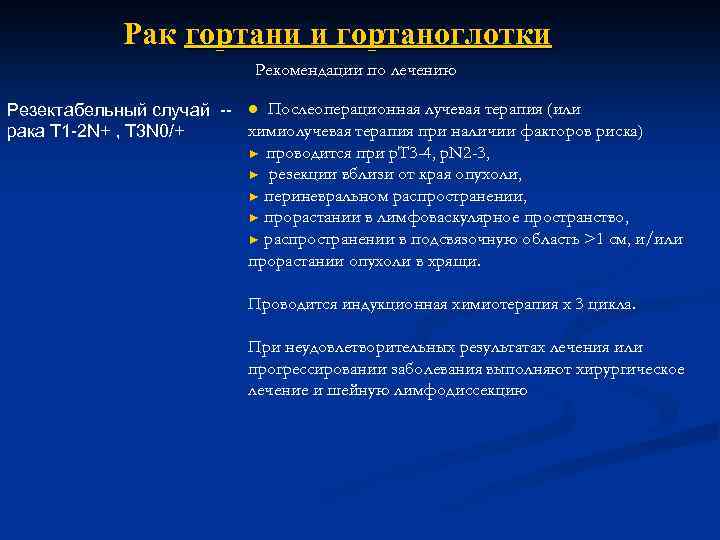 Рак гортани и гортаноглотки

Рекомендации по лечению

Резектабельный случай -- рака T1-2N+ , T3N0/+

● Послеоперационная лучевая терапия (или химиолучевая терапия при наличии факторов риска)
► проводится при pT3-4, pN2-3,
► резекции вблизи от края опухоли,
► периневральном распространении,
► прорастании в лимфоваскулярное пространство,
► распространении в подсвязочную область >1 см, и/или прорастании опухоли в хрящи.

Проводится индукционная химиотерапия х 3 цикла.

При неудовлетворительных результатах лечения или прогрессировании заболевания выполняют хирургическое лечение и шейную лимфодиссекцию